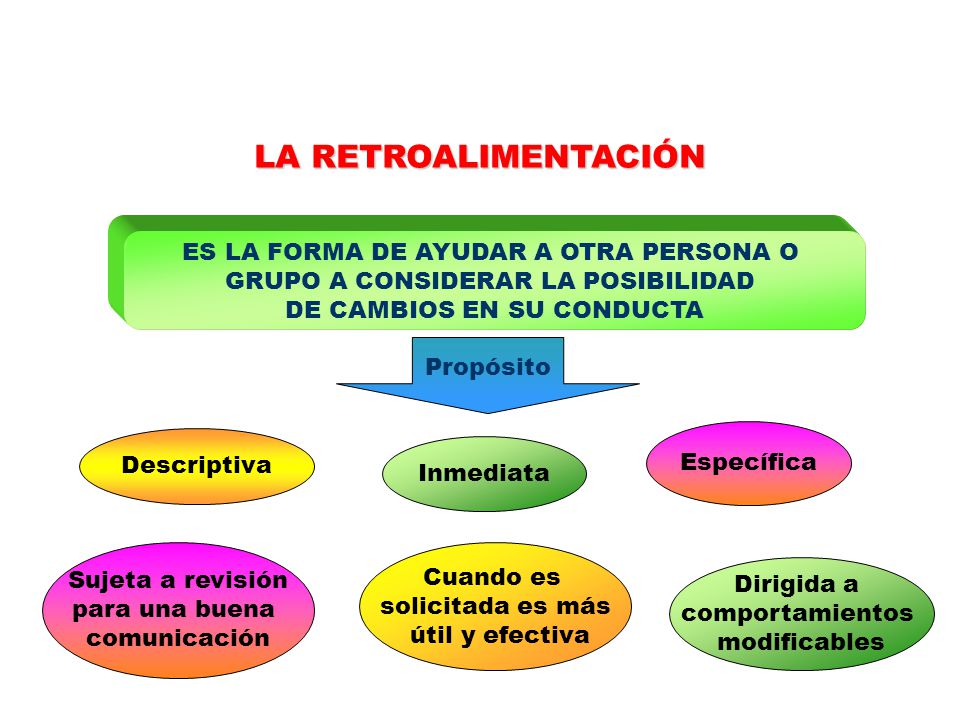 LA RETROALIMENTACIÓN

ES LA FORMA DE AYUDAR A OTRA PERSONA O GRUPO A CONSIDERAR LA POSIBILIDAD DE CAMBIOS EN SU CONDUCTA

Propósito

Descriptiva

Inmediata

Específica

Sujeta a revisión para una buena comunicación

Cuando es solicitada es más útil y efectiva

Dirigida a comportamientos modificables